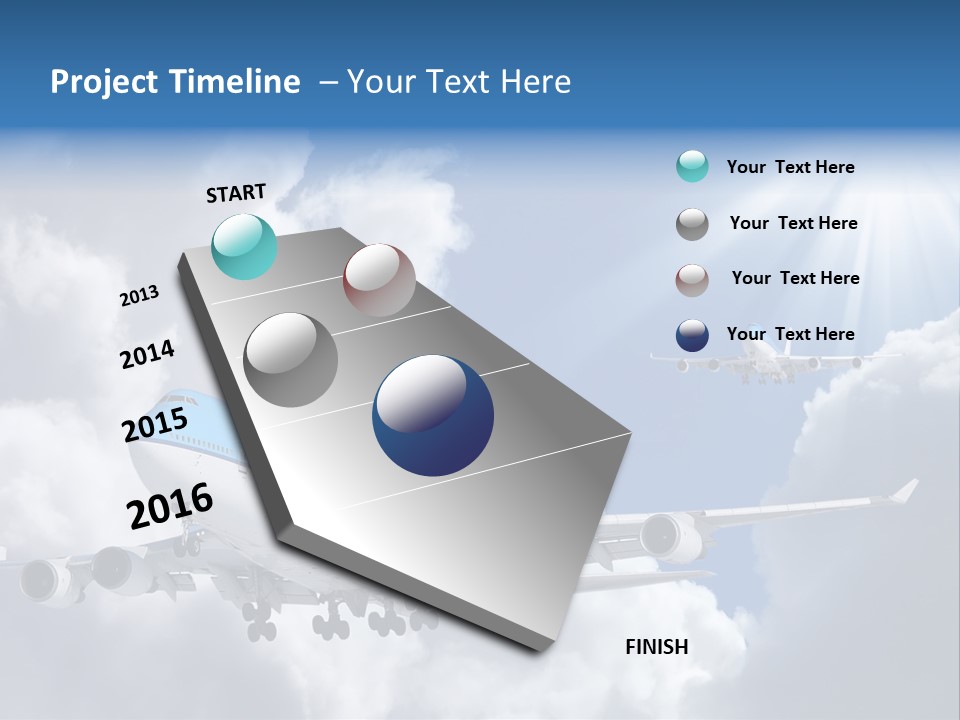 Project Timeline – Your Text Here

START

2013

2014

2015

2016

FINISH

Your Text Here

Your Text Here

Your Text Here

Your Text Here